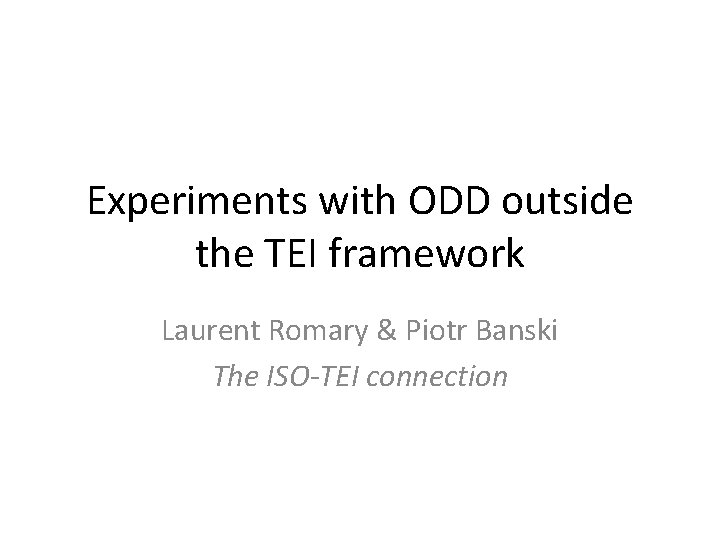 Experiments with ODD outside the TEI framework

Laurent Romary & Piotr Banski

The ISO-TEI connection